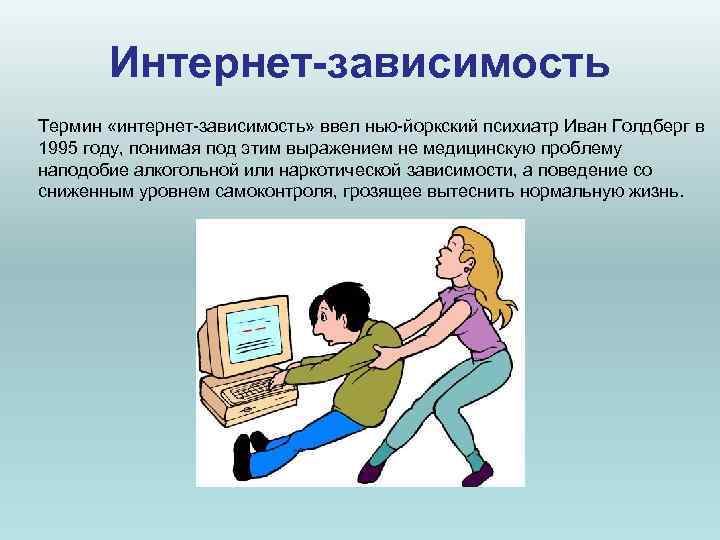 Интернет-зависимость

Термин «интернет-зависимость» ввел нью-йоркский психиатр Иван Голдберг в 1995 году, понимая под этим выражением не медицинскую проблему наподобие алкогольной или наркотической зависимости, а поведение со сниженным уровнем самоконтроля, грозящее вытеснить нормальную жизнь.